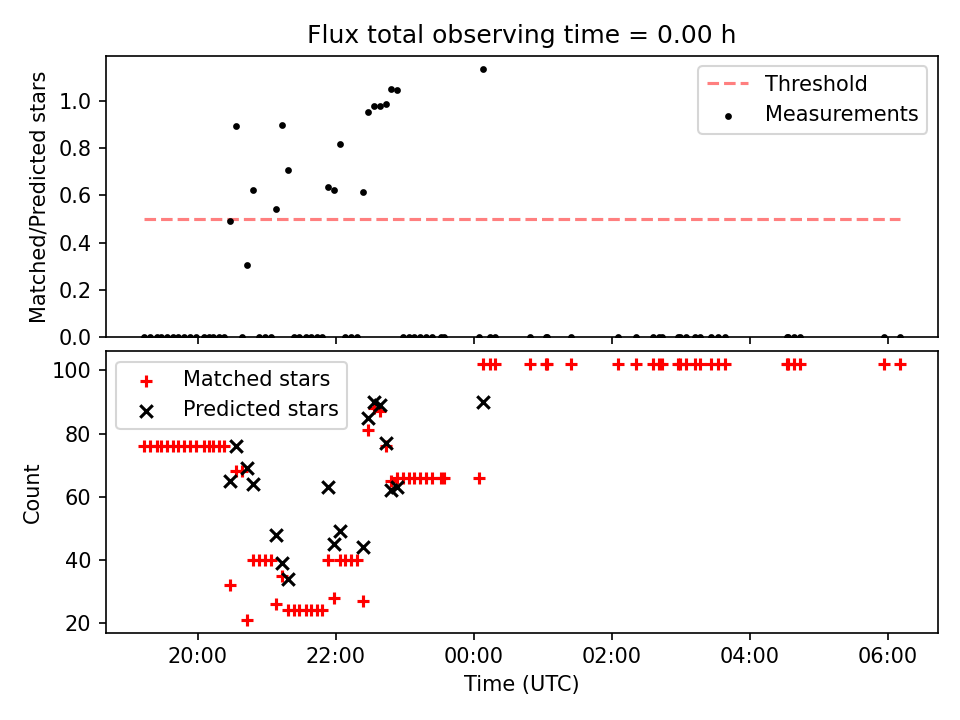 Flux total observing time = 0.00 h

Matched/Predicted stars

1.0
0.8
0.6
0.4
0.2
0.0

Threshold
Measurements

Count

100
80
60
40
20

Matched stars
Predicted stars

20:00
22:00
00:00
02:00
04:00
06:00

Time (UTC)